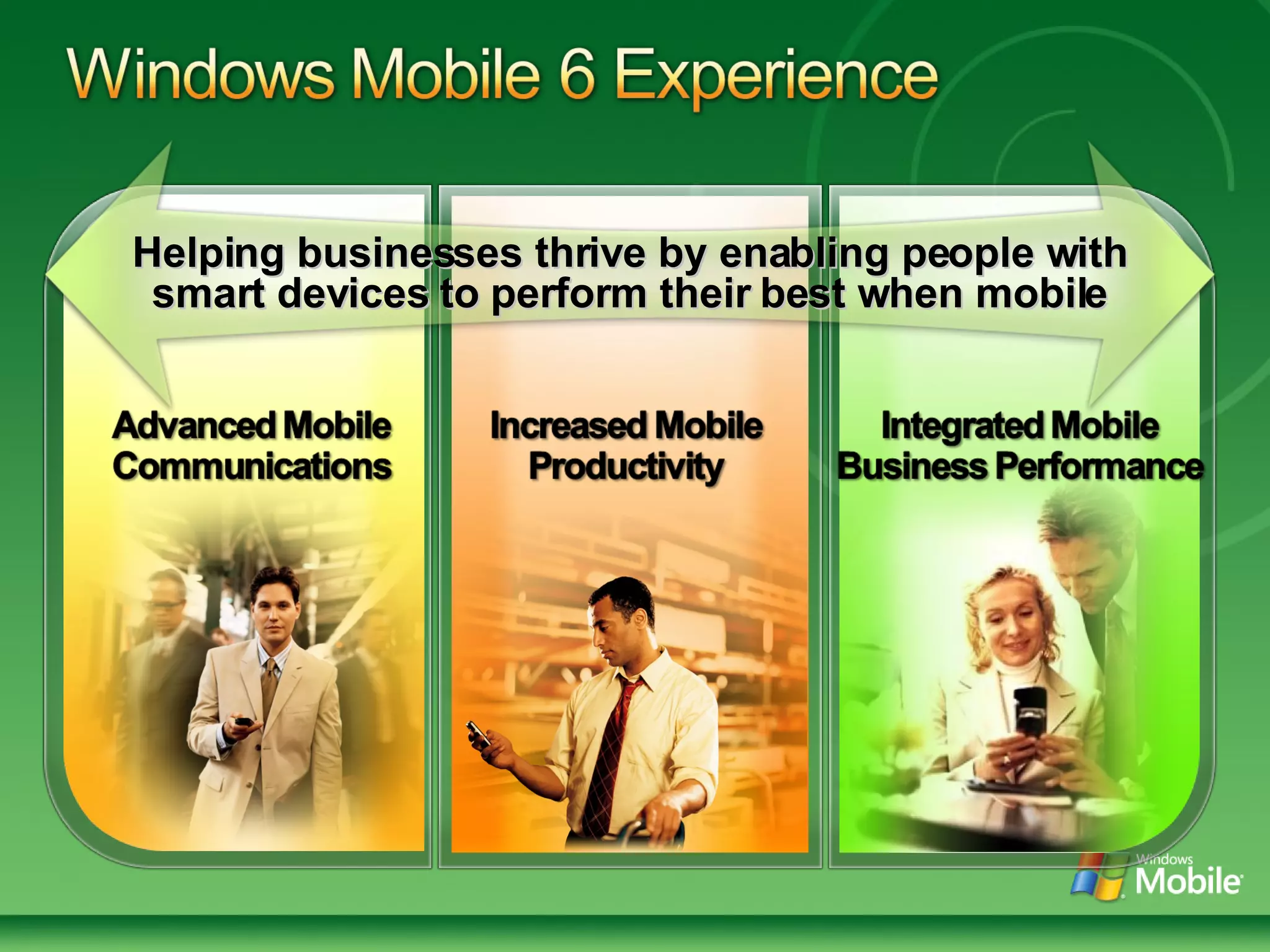 Windows Mobile 6 Experience

Helping businesses thrive by enabling people with smart devices to perform their best when mobile

Advanced Mobile Communications

Increased Mobile Productivity

Integrated Mobile Business Performance

Windows Mobile